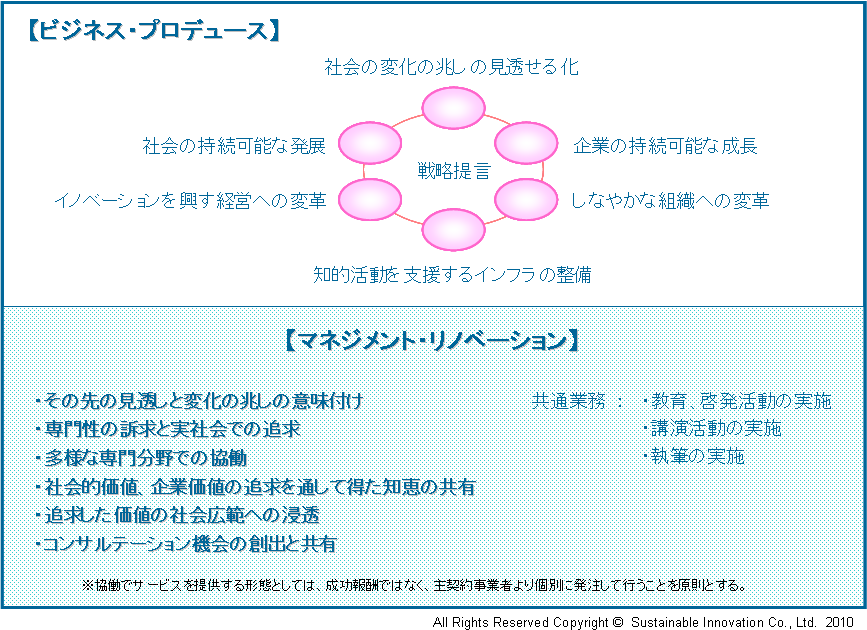 【ビジネス・プロデュース】

社会の変化の兆しの見透せる化

社会の持続可能な発展

企業の持続可能な成長

戦略提言

イノベーションを興す経営への変革

しなやかな組織への変革

知的活動を支援するインフラの整備

【マネジメント・リノベーション】

・その先の見透しと変化の兆しの意味付け
・専門性の訴求と実社会での追求
・多様な専門分野での協働
・社会的価値、企業価値の追求を通して得た知恵の共有
・追求した価値の社会広範への浸透
・コンサルテーション機会の創出と共有

共通業務 ： ・教育、啓発活動の実施
・講演活動の実施
・執筆の実施

※協働でサービスを提供する形態としては、成功報酬ではなく、主契約事業者より個別に発注して行うことを原則とする。

All Rights Reserved Copyright © Sustainable Innovation Co., Ltd. 2010